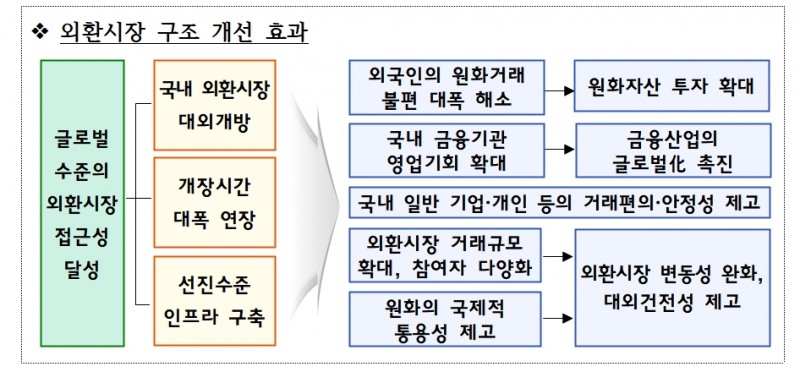 ❖ 외환시장 구조 개선 효과

글로벌 수준의 외환시장 접근성 달성

국내 외환시장 대외개방

개장시간 대폭 연장

선진수준 인프라 구축

외국인의 원화거래 불편 대폭 해소

원화자산 투자 확대

국내 금융기관 영업기회 확대

금융산업의 글로벌化 촉진

국내 일반 기업·개인 등의 거래편의·안정성 제고

외환시장 거래규모 확대, 참여자 다양화

원화의 국제적 통용성 제고

외환시장 변동성 완화, 대외건전성 제고